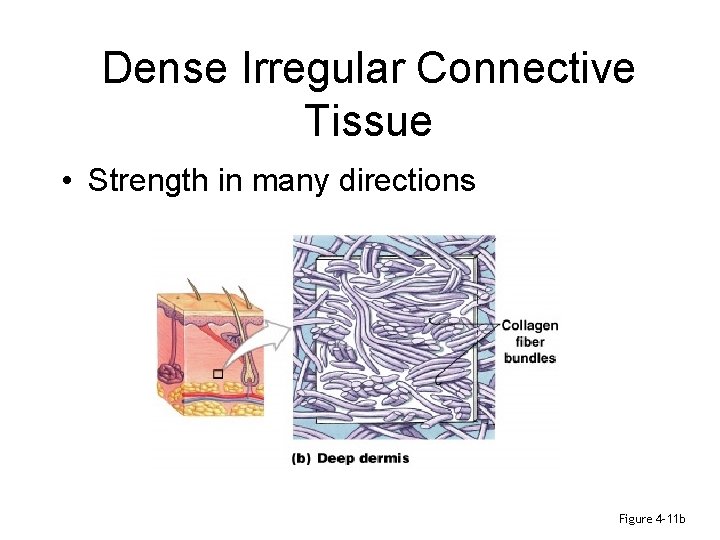 Dense Irregular Connective Tissue

• Strength in many directions

Collagen fiber bundles

(b) Deep dermis

Figure 4-11b